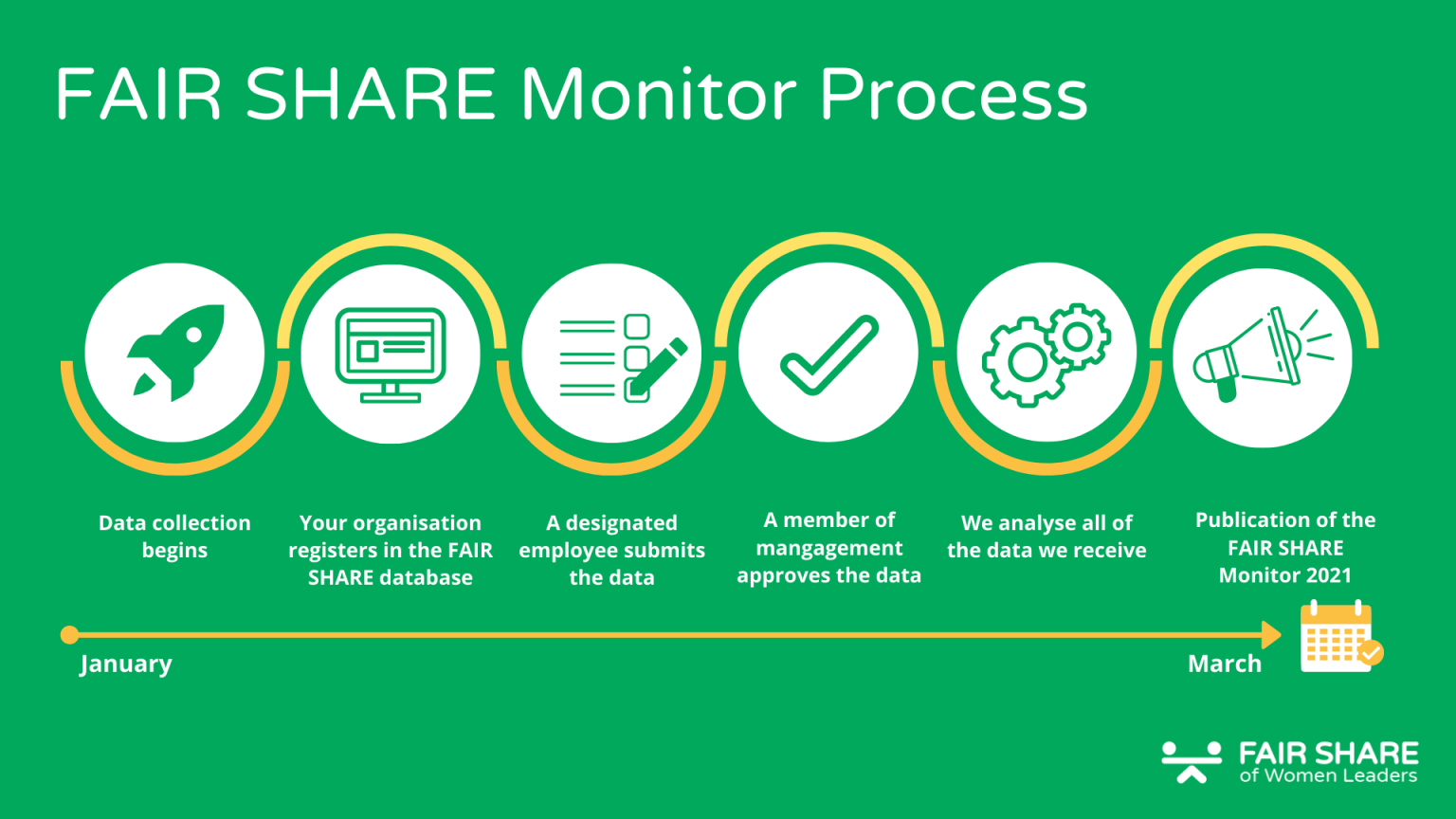 FAIR SHARE Monitor Process

Data collection begins

Your organisation registers in the FAIR SHARE database

A designated employee submits the data

A member of mangagement approves the data

We analyse all of the data we receive

Publication of the FAIR SHARE Monitor 2021

January

March

FAIR SHARE
of Women Leaders